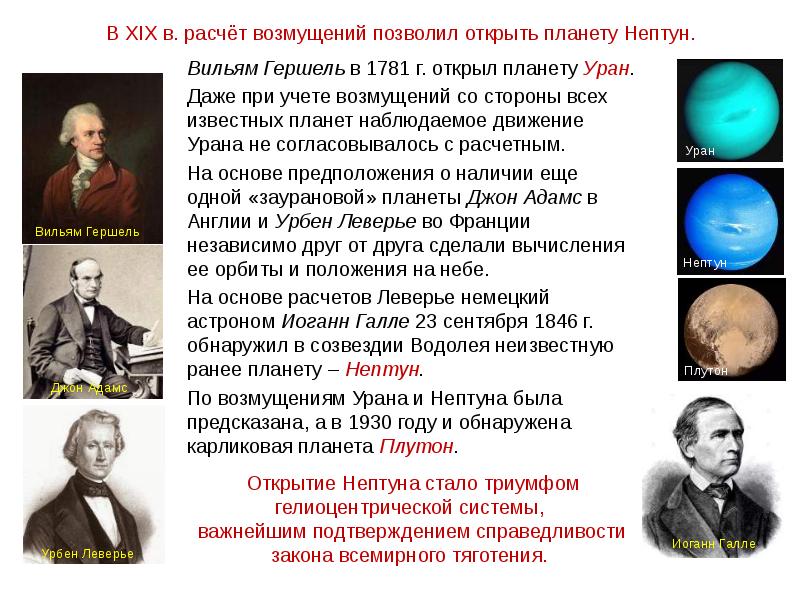 В XIX в. расчёт возмущений позволил открыть планету Нептун.

Вильям Гершель в 1781 г. открыл планету Уран.

Даже при учете возмущений со стороны всех известных планет наблюдаемое движение Урана не согласовывалось с расчетным.

На основе предположения о наличии еще одной «заурановой» планеты Джон Адамс в Англии и Урбен Леверье во Франции независимо друг от друга сделали вычисления ее орбиты и положения на небе.

На основе расчетов Леверье немецкий астроном Иоганн Галле 23 сентября 1846 г. обнаружил в созвездии Водолея неизвестную ранее планету – Нептун.

По возмущениям Урана и Нептуна была предсказана, а в 1930 году и обнаружена карликовая планета Плутон.

Открытие Нептуна стало триумфом гелиоцентрической системы, важнейшим подтверждением справедливости закона всемирного тяготения.

Вильям Гершель

Джон Адамс

Урбен Леверье

Уран

Нептун

Плутон

Иоганн Галле